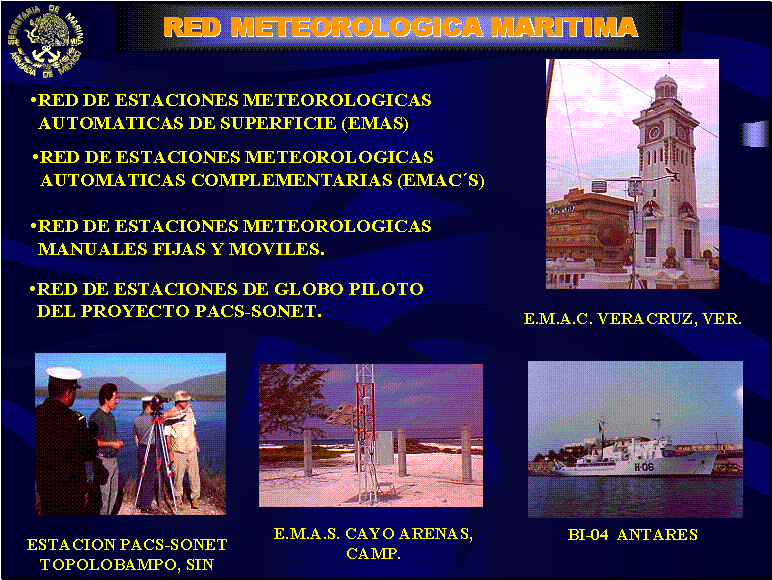 SECRETARIA DE MARINA ARMADA DE MEXICO

RED METEOROLOGICA MARITIMA

•RED DE ESTACIONES METEOROLOGICAS AUTOMATICAS DE SUPERFICIE (EMAS)

•RED DE ESTACIONES METEOROLOGICAS AUTOMATICAS COMPLEMENTARIAS (EMAC´S)

•RED DE ESTACIONES METEOROLOGICAS MANUALES FIJAS Y MOVILES.

•RED DE ESTACIONES DE GLOBO PILOTO DEL PROYECTO PACS-SONET.

E.M.A.C. VERACRUZ, VER.

H-06

ESTACION PACS-SONET TOPOLOBAMPO, SIN

E.M.A.S. CAYO ARENAS, CAMP.

BI-04 ANTARES